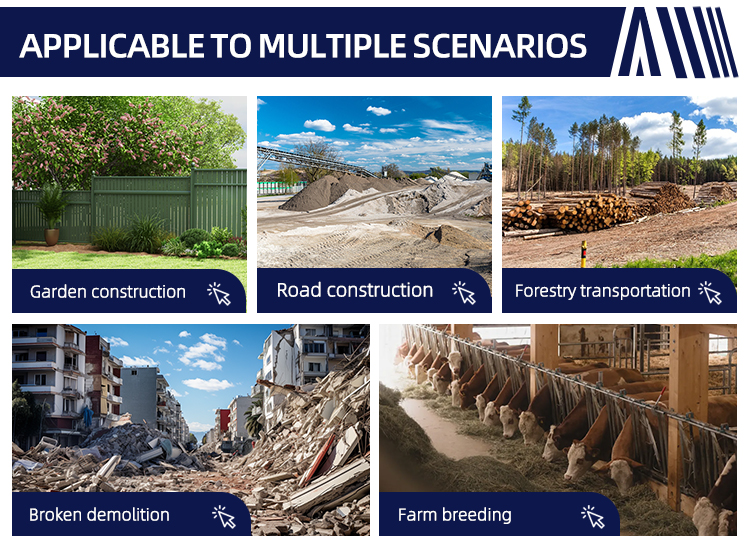 APPLICABLE TO MULTIPLE SCENARIOS

Garden construction

Road construction

Forestry transportation

Broken demolition

Farm breeding